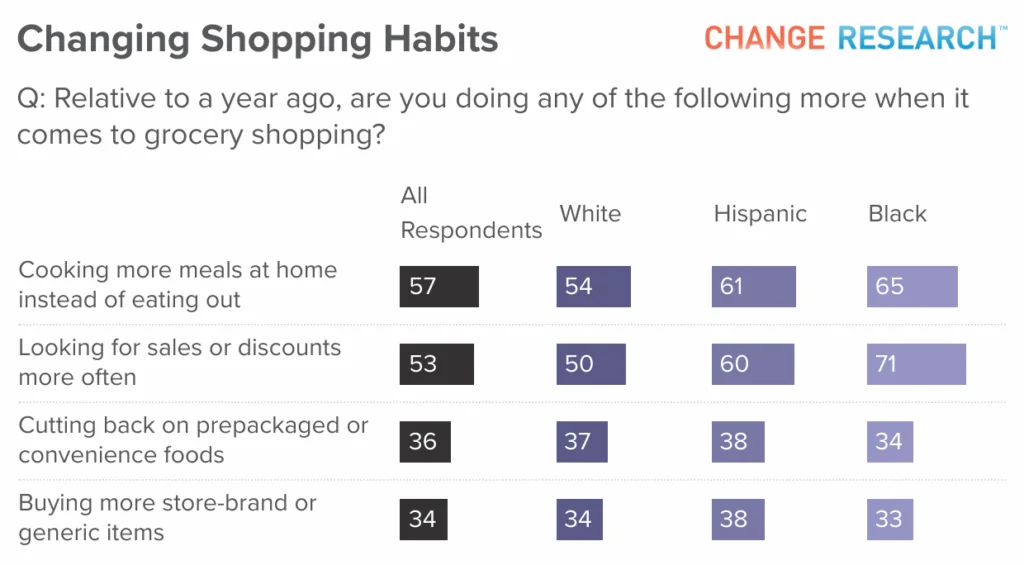 Changing Shopping Habits

CHANGE RESEARCH™

Q: Relative to a year ago, are you doing any of the following more when it comes to grocery shopping?

| | All Respondents | White | Hispanic | Black |
|---|---|---|---|---|
| Cooking more meals at home instead of eating out | 57 | 54 | 61 | 65 |
| Looking for sales or discounts more often | 53 | 50 | 60 | 71 |
| Cutting back on prepackaged or convenience foods | 36 | 37 | 38 | 34 |
| Buying more store-brand or generic items | 34 | 34 | 38 | 33 |